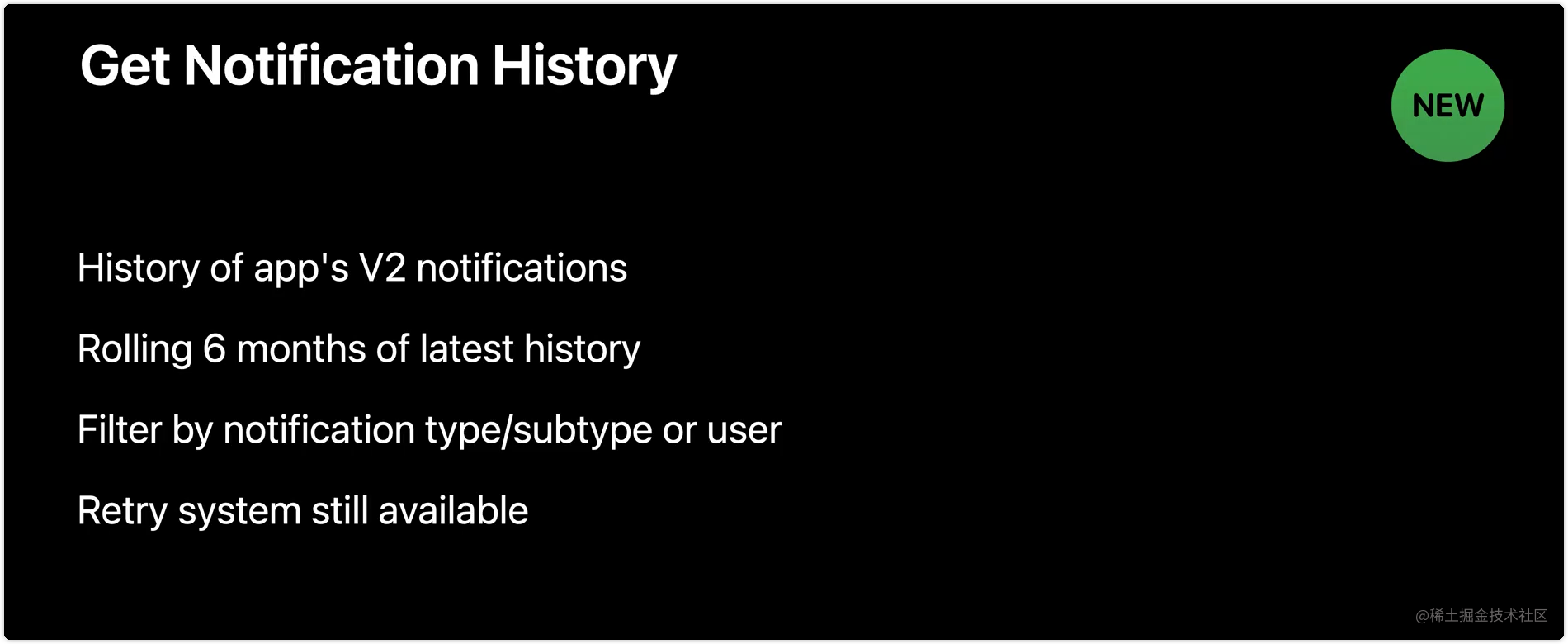 Get Notification History

NEW

History of app's V2 notifications

Rolling 6 months of latest history

Filter by notification type/subtype or user

Retry system still available

@稀土掘金技术社区